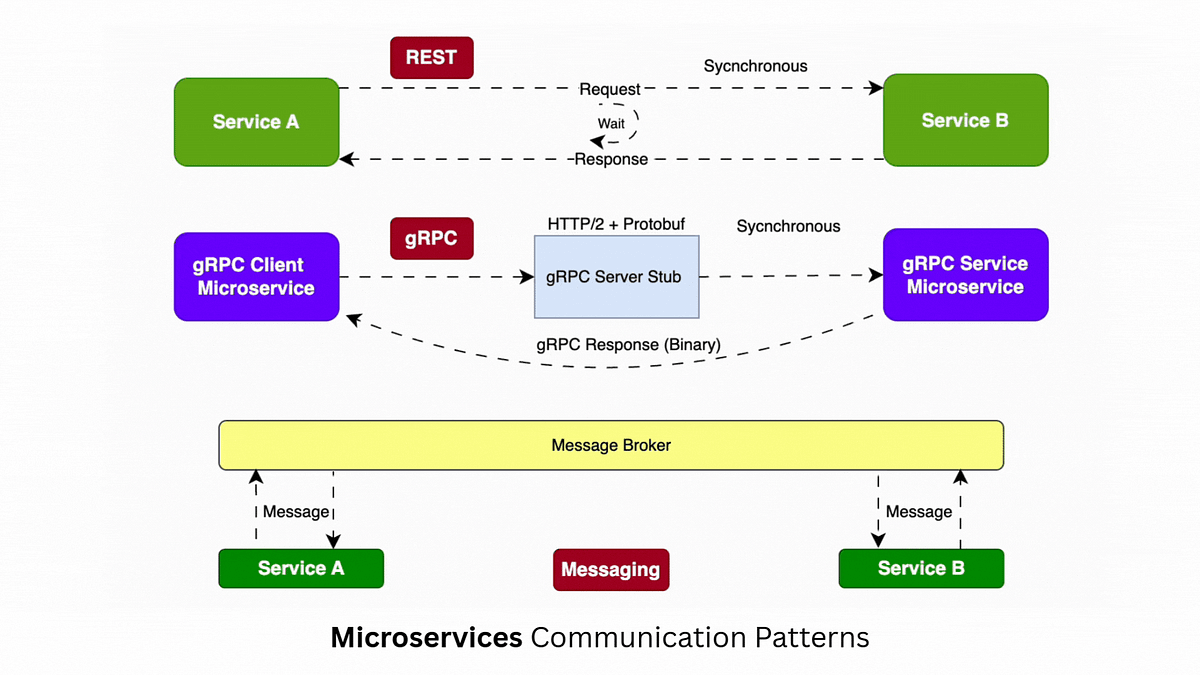 REST

Sycnchronous

Service A

Request

Wait

Response

Service B

gRPC

HTTP/2 + Protobuf

Sycnchronous

gRPC Client Microservice

gRPC Server Stub

gRPC Service Microservice

gRPC Response (Binary)

Message Broker

Message

Message

Service A

Messaging

Service B

Microservices Communication Patterns